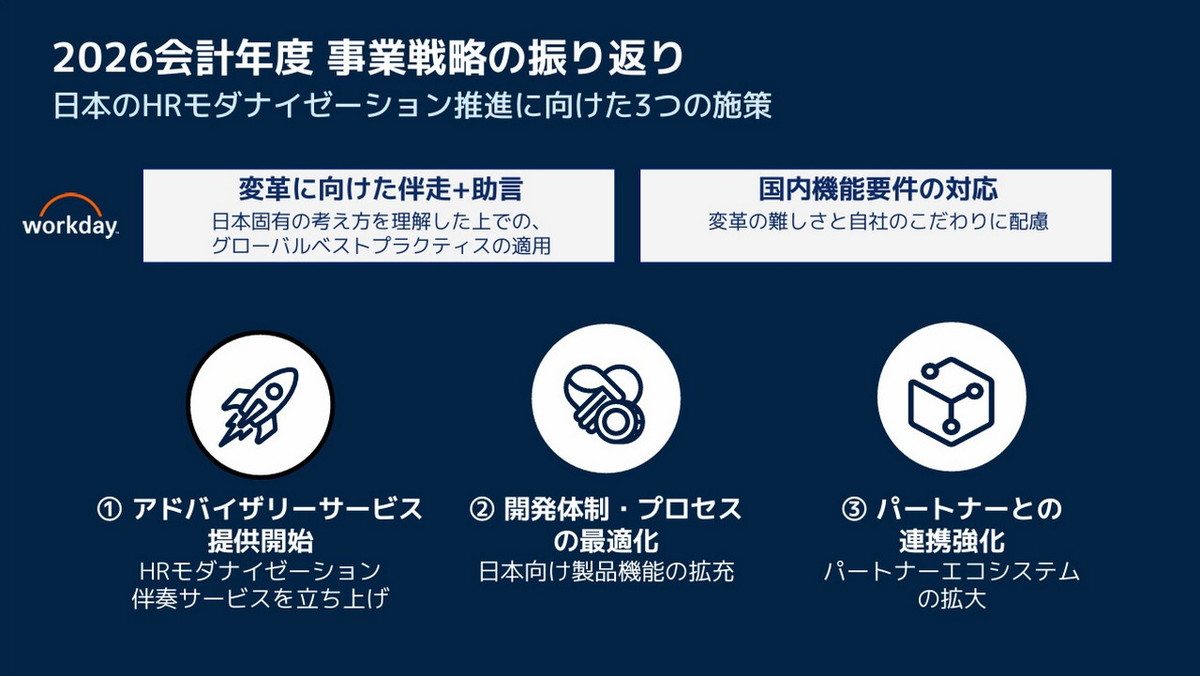 2026会計年度 事業戦略の振り返り
日本のHRモダナイゼーション推進に向けた3つの施策

workday.

変革に向けた伴走+助言
日本固有の考え方を理解した上での、グローバルベストプラクティスの適用

国内機能要件の対応
変革の難しさと自社のこだわりに配慮

① アドバイザリーサービス提供開始
HRモダナイゼーション伴奏サービスを立ち上げ

② 開発体制・プロセスの最適化
日本向け製品機能の拡充

③ パートナーとの連携強化
パートナーエコシステムの拡大